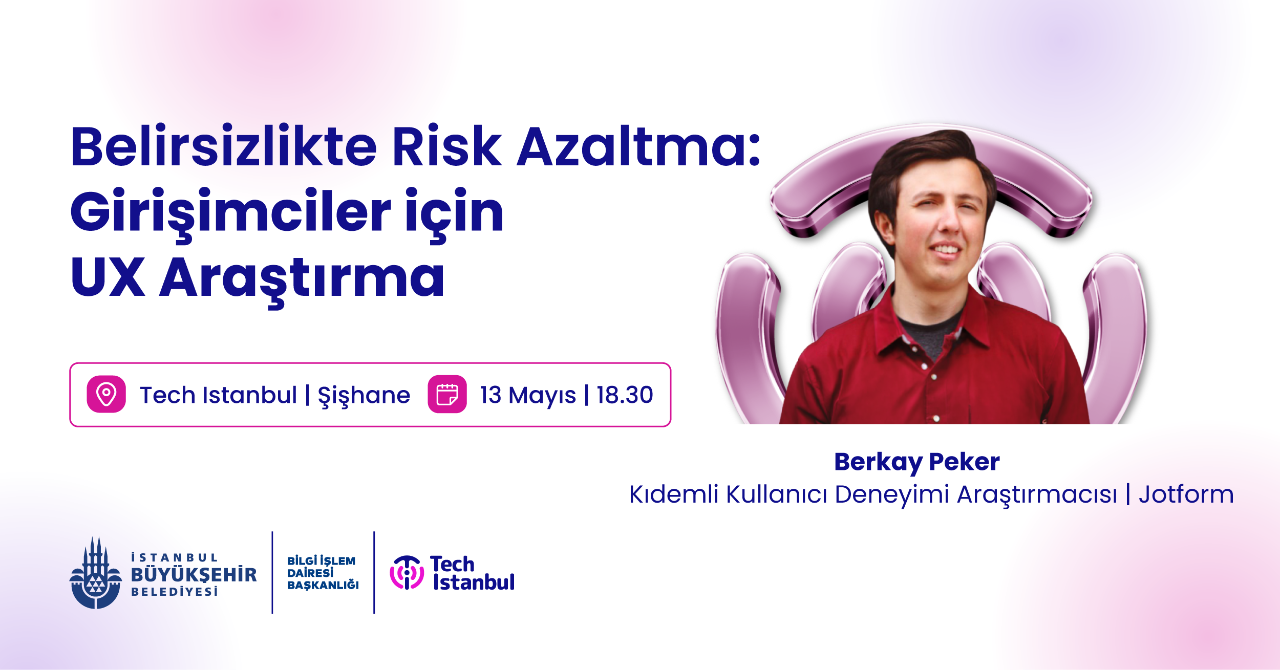 Belirsizlikte Risk Azaltma: Girişimciler için UX Araştırma

Tech Istanbul | Şişhane

13 Mayıs | 18.30

Berkay Peker
Kıdemli Kullanıcı Deneyimi Araştırmacısı | Jotform

İSTANBUL
BÜYÜKŞEHİR
BELEDİYESİ

BİLGİ İŞLEM
DAİRESİ
BAŞKANLIĞI

Tech
Istanbul